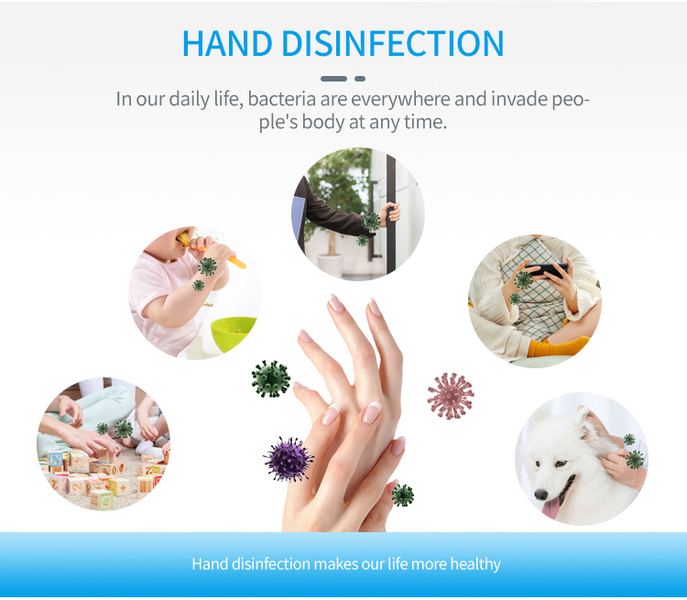 HAND DISINFECTION

In our daily life, bacteria are everywhere and invade people's body at any time.

Hand disinfection makes our life more healthy